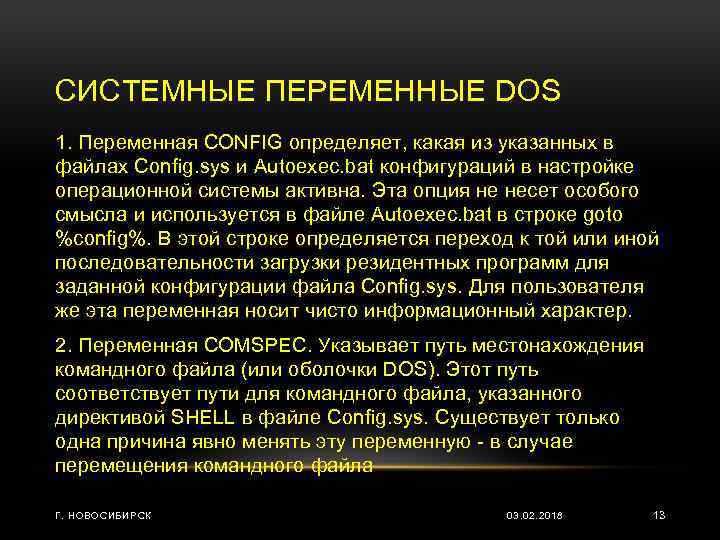 СИСТЕМНЫЕ ПЕРЕМЕННЫЕ DOS

1. Переменная CONFIG определяет, какая из указанных в файлах Config.sys и Autoexec.bat конфигураций в настройке операционной системы активна. Эта опция не несет особого смысла и используется в файле Autoexec.bat в строке goto %config%. В этой строке определяется переход к той или иной последовательности загрузки резидентных программ для заданной конфигурации файла Config.sys. Для пользователя же эта переменная носит чисто информационный характер.

2. Переменная COMSPEC. Указывает путь местонахождения командного файла (или оболочки DOS). Этот путь соответствует пути для командного файла, указанного директивой SHELL в файле Config.sys. Существует только одна причина явно менять эту переменную - в случае перемещения командного файла

Г. НОВОСИБИРСК

03.02.2018

13